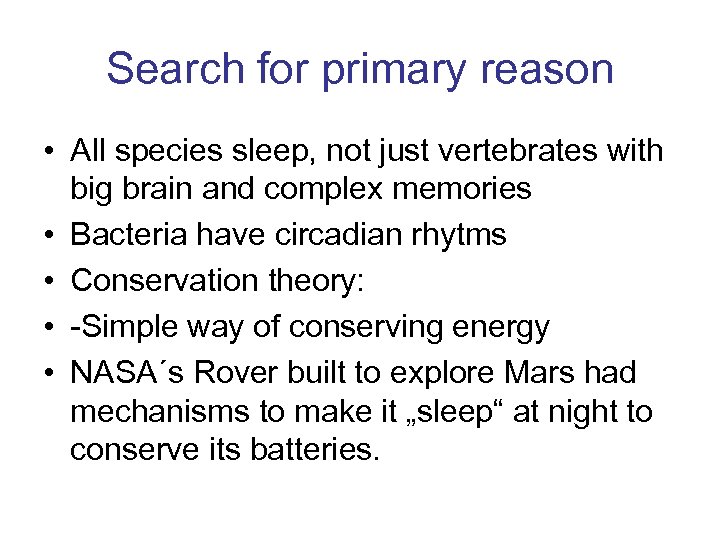 Search for primary reason

• All species sleep, not just vertebrates with big brain and complex memories
• Bacteria have circadian rhytms
• Conservation theory:
• -Simple way of conserving energy
• NASA´s Rover built to explore Mars had mechanisms to make it „sleep“ at night to conserve its batteries.